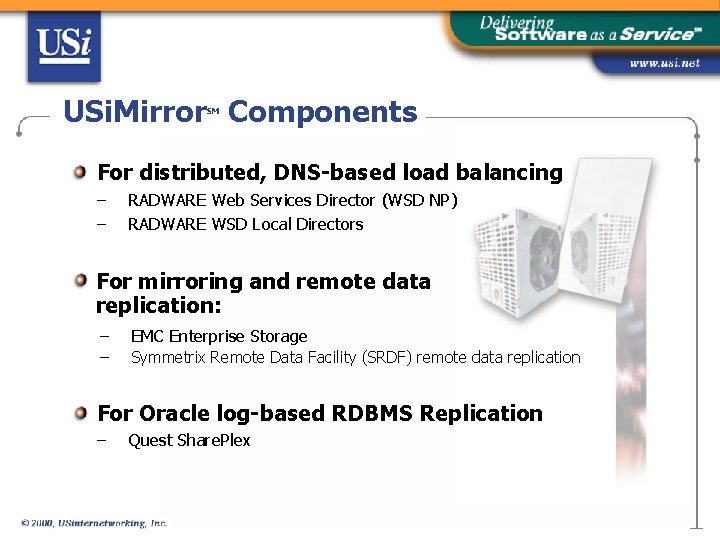 USi

Delivering Software as a Service℠

www.usi.net

USiMirror℠ Components

For distributed, DNS-based load balancing
– RADWARE Web Services Director (WSD NP)
– RADWARE WSD Local Directors

For mirroring and remote data replication:
– EMC Enterprise Storage
– Symmetrix Remote Data Facility (SRDF) remote data replication

For Oracle log-based RDBMS Replication
– Quest SharePlex

© 2000, USinternetworking, Inc.